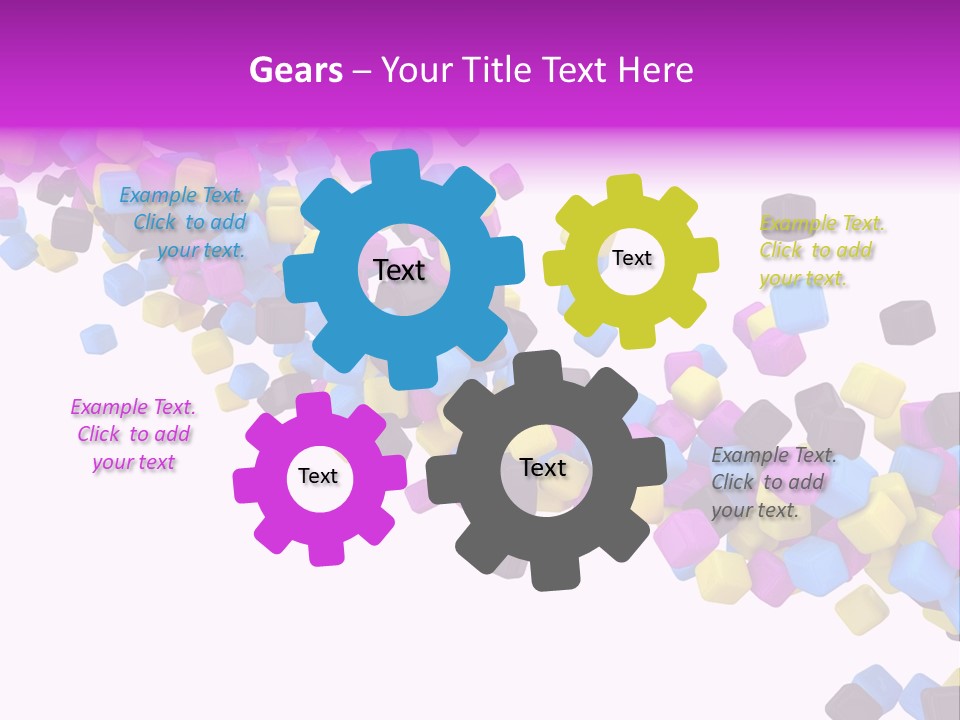 Gears – Your Title Text Here

Example Text. Click to add your text.

Text

Text

Example Text. Click to add your text.

Example Text. Click to add your text

Text

Text

Example Text. Click to add your text.